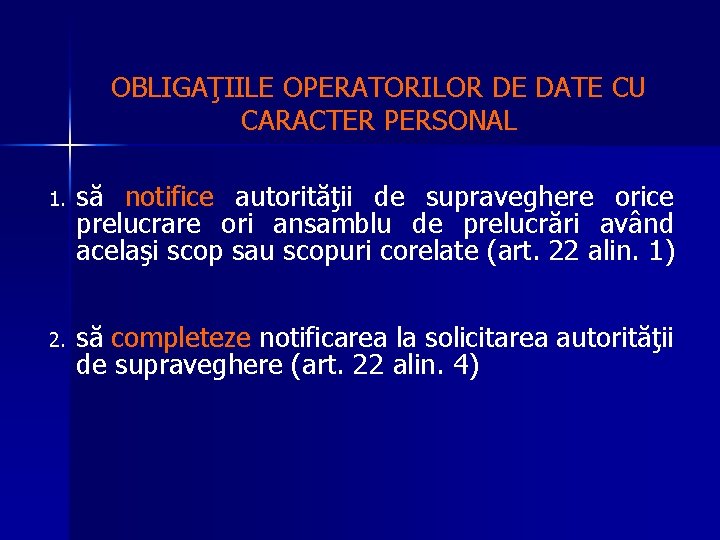 OBLIGAŢIILE OPERATORILOR DE DATE CU CARACTER PERSONAL

1. să notifice autorităţii de supraveghere orice prelucrare ori ansamblu de prelucrări având acelaşi scop sau scopuri corelate (art. 22 alin. 1)

2. să completeze notificarea la solicitarea autorităţii de supraveghere (art. 22 alin. 4)